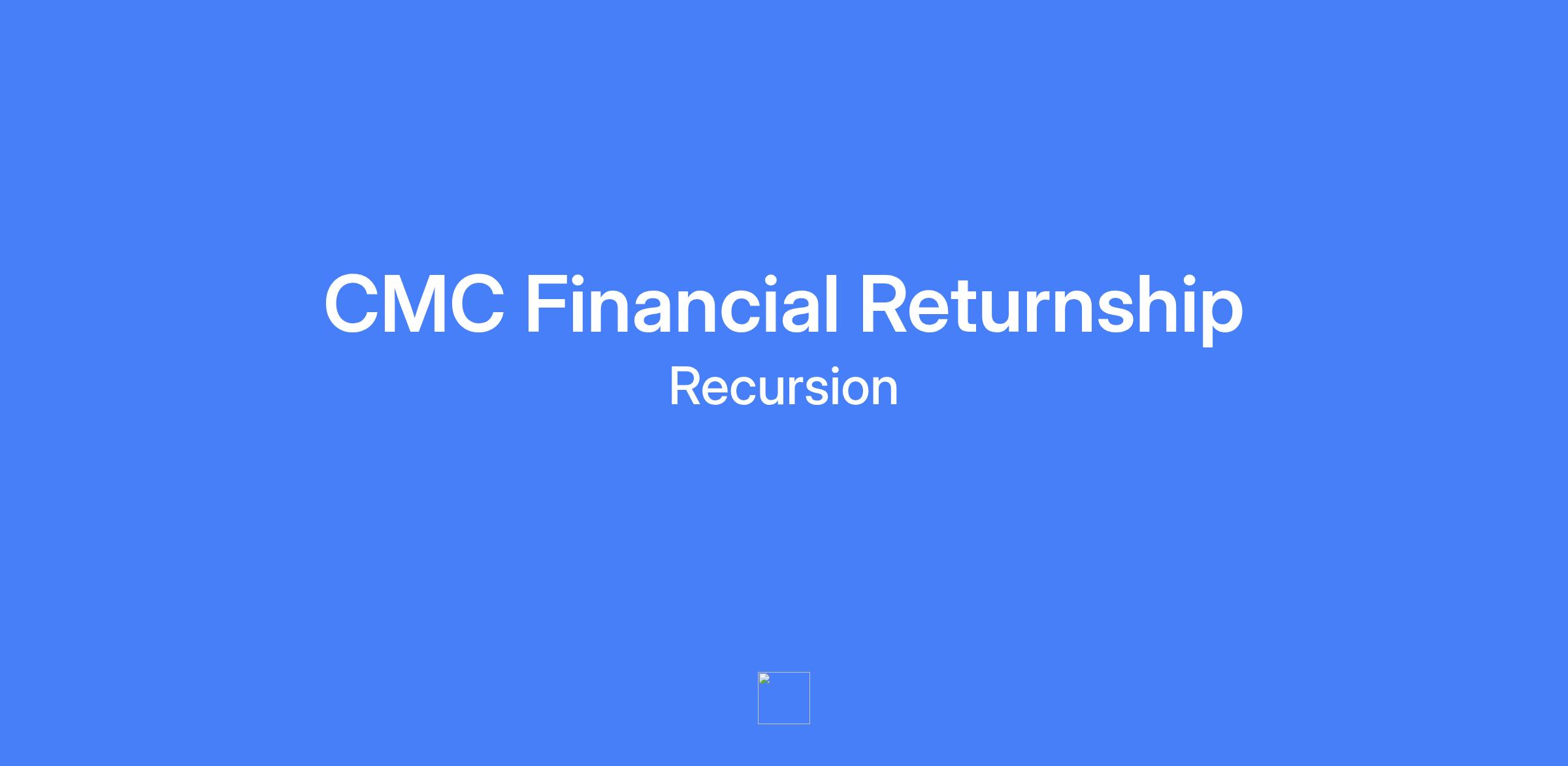 CMC Financial Returnship

Recursion